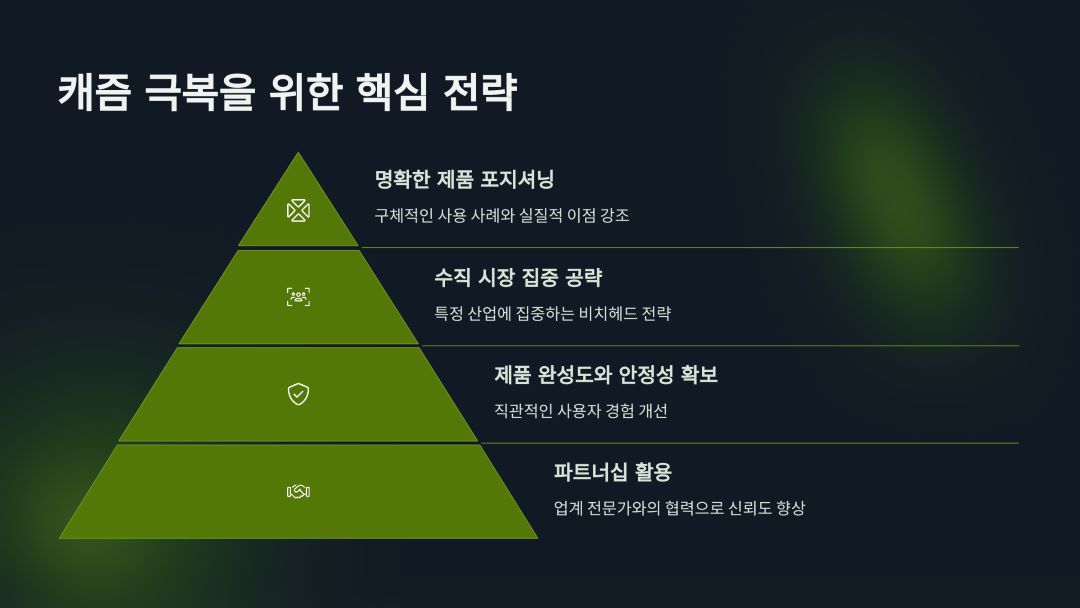 캐즘 극복을 위한 핵심 전략

명확한 제품 포지셔닝

구체적인 사용 사례와 실질적 이점 강조

수직 시장 집중 공략

특정 산업에 집중하는 비치헤드 전략

제품 완성도와 안정성 확보

직관적인 사용자 경험 개선

파트너십 활용

업계 전문가와의 협력으로 신뢰도 향상